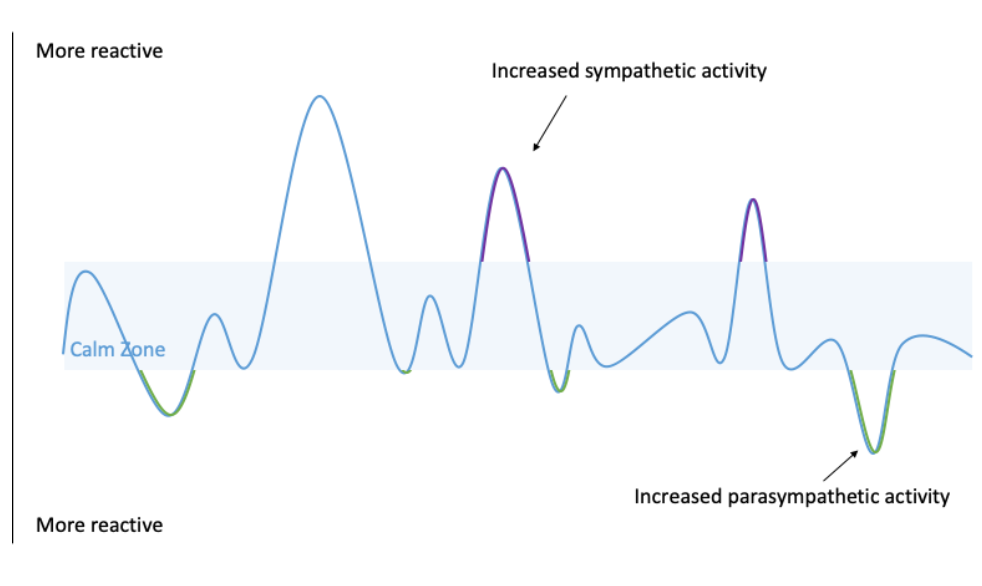 More reactive

Increased sympathetic activity

Calm Zone

Increased parasympathetic activity

More reactive